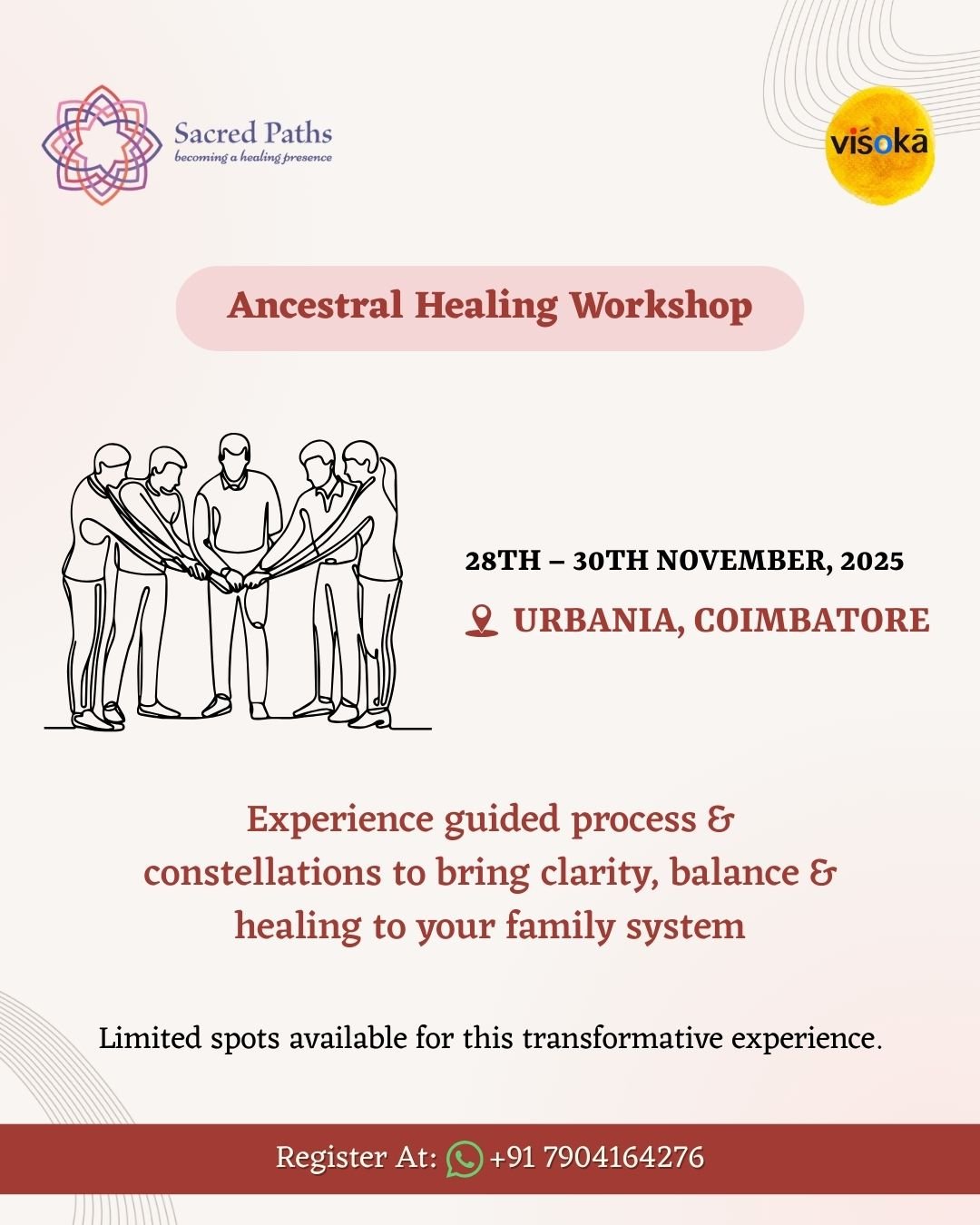 Sacred Paths
becoming a healing presence

viśokā

Ancestral Healing Workshop

28TH – 30TH NOVEMBER, 2025

URBANIA, COIMBATORE

Experience guided process & constellations to bring clarity, balance & healing to your family system

Limited spots available for this transformative experience.

Register At: +91 7904164276